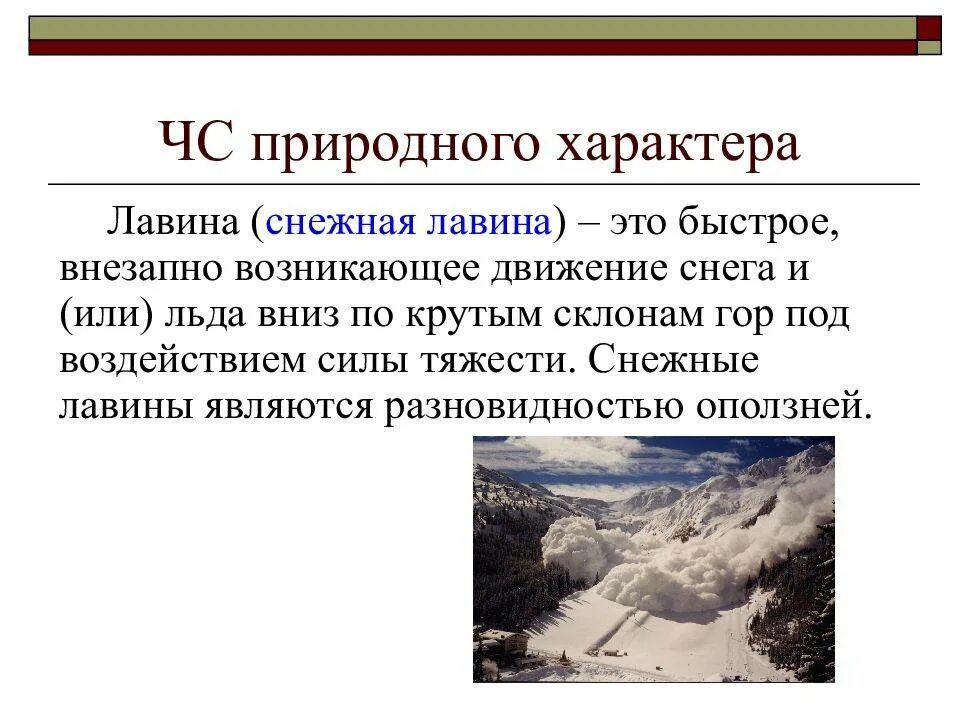 ЧС природного характера

Лавина (снежная лавина) – это быстрое, внезапно возникающее движение снега и (или) льда вниз по крутым склонам гор под воздействием силы тяжести. Снежные лавины являются разновидностью оползней.